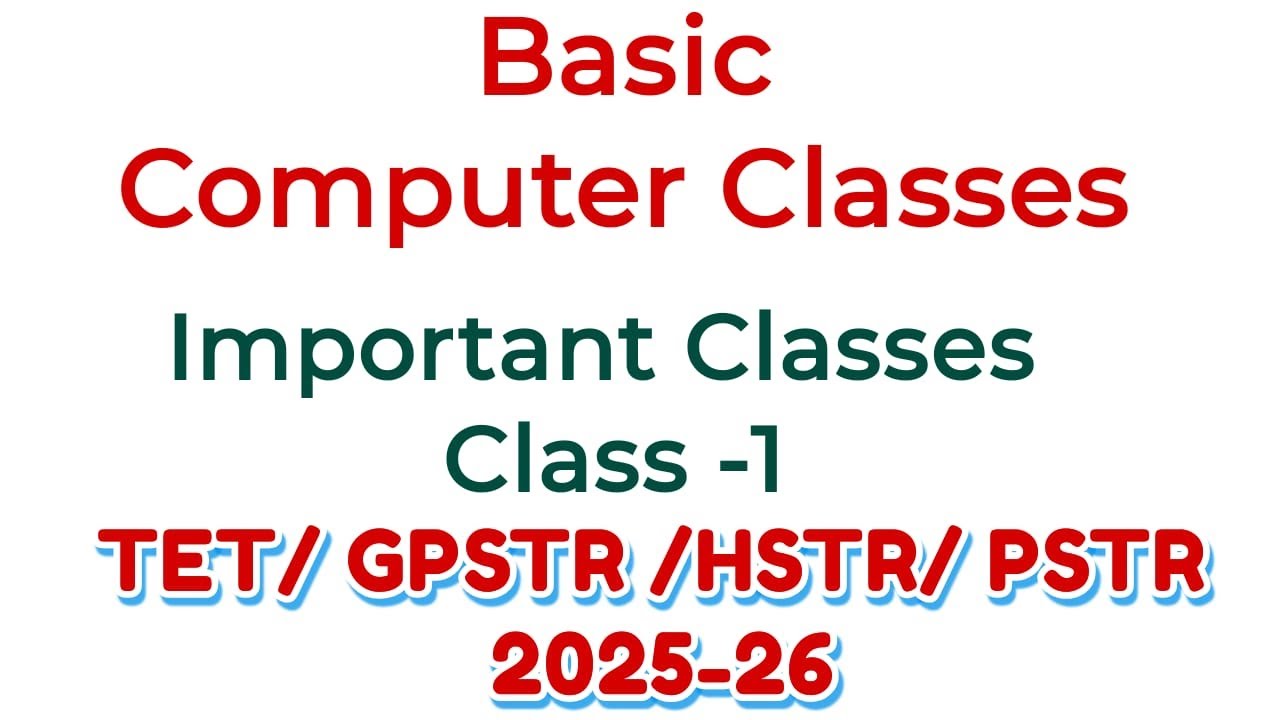 Basic
Computer Classes

Important Classes
Class -1
TET/ GPSTR /HSTR/ PSTR
2025-26